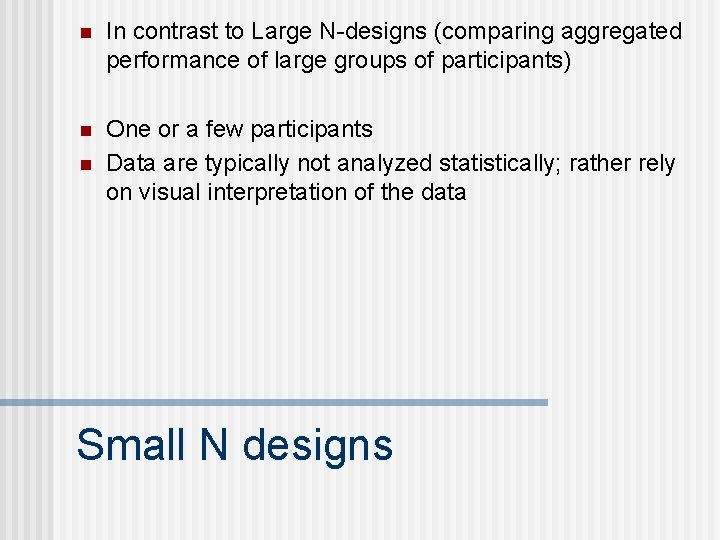 In contrast to Large N-designs (comparing aggregated performance of large groups of participants)

One or a few participants
Data are typically not analyzed statistically; rather rely on visual interpretation of the data

Small N designs